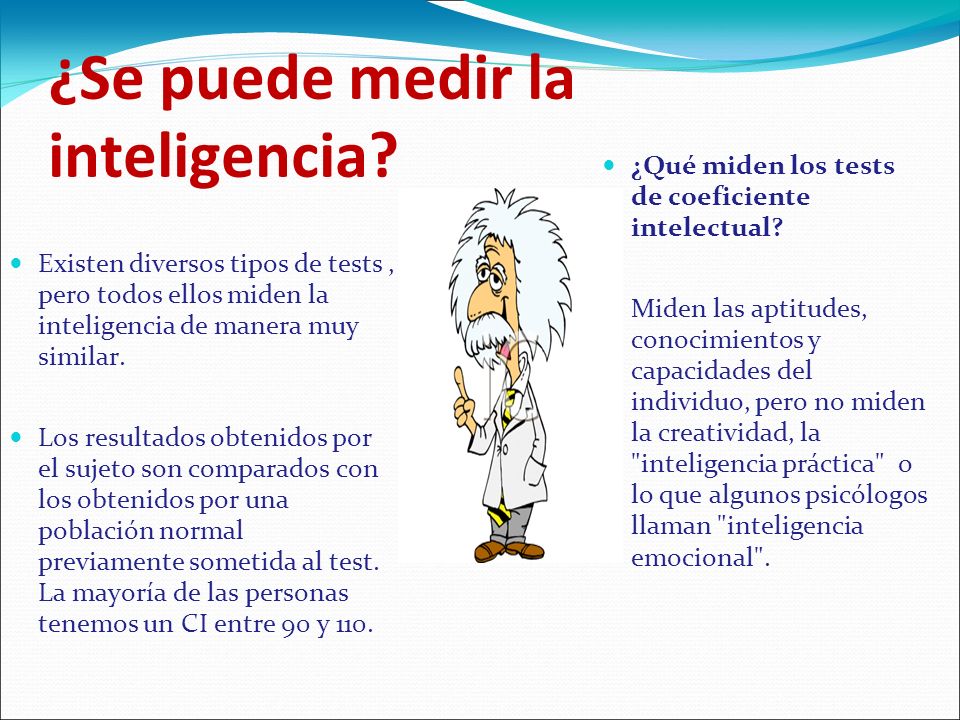 ¿Se puede medir la inteligencia?

Existen diversos tipos de tests , pero todos ellos miden la inteligencia de manera muy similar.

Los resultados obtenidos por el sujeto son comparados con los obtenidos por una población normal previamente sometida al test. La mayoría de las personas tenemos un CI entre 90 y 110.

¿Qué miden los tests de coeficiente intelectual?

Miden las aptitudes, conocimientos y capacidades del individuo, pero no miden la creatividad, la "inteligencia práctica" o lo que algunos psicólogos llaman "inteligencia emocional".